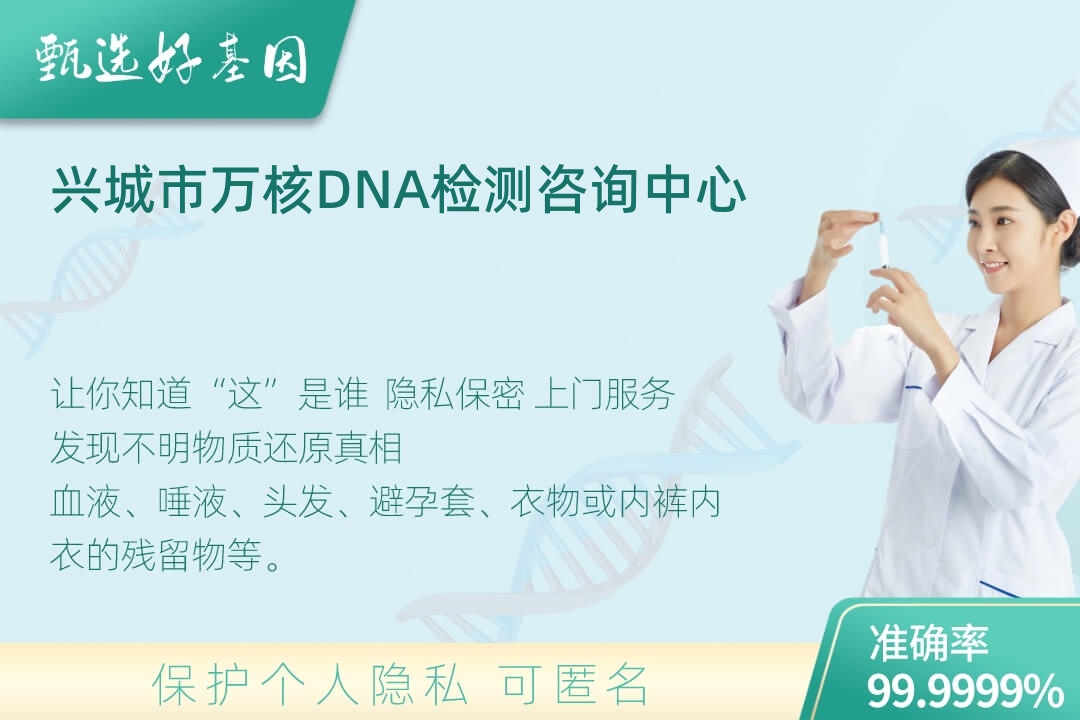 甄选好基因

兴城市万核DNA检测咨询中心

让你知道“这”是谁 隐私保密 上门服务
发现不明物质还原真相
血液、唾液、头发、避孕套、衣物或内裤内衣的残留物等。

保护个人隐私 可匿名

准确率
99.9999%